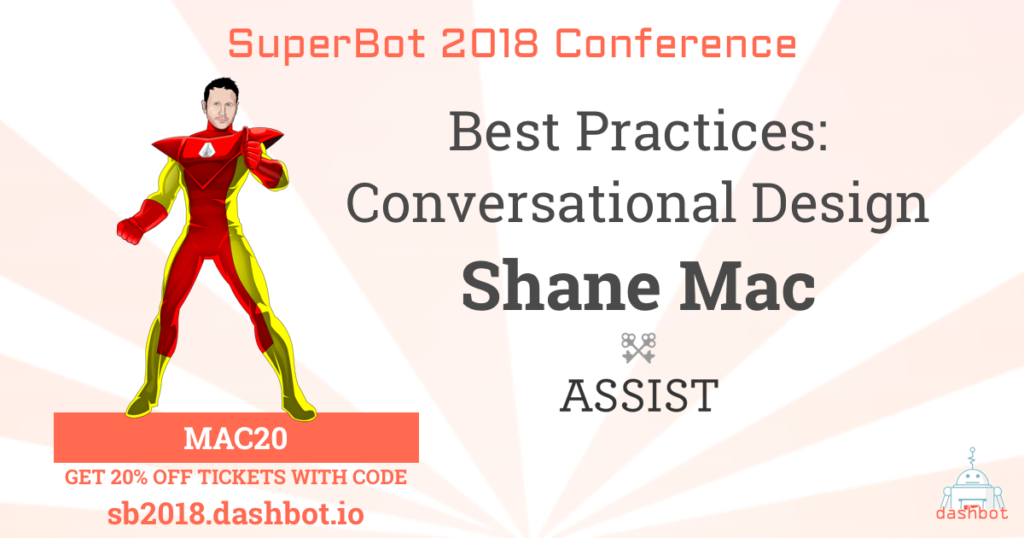 SuperBot 2018 Conference

Best Practices: Conversational Design

Shane Mac

ASSIST

MAC20

GET 20% OFF TICKETS WITH CODE

sb2018.dashbot.io

dashbot